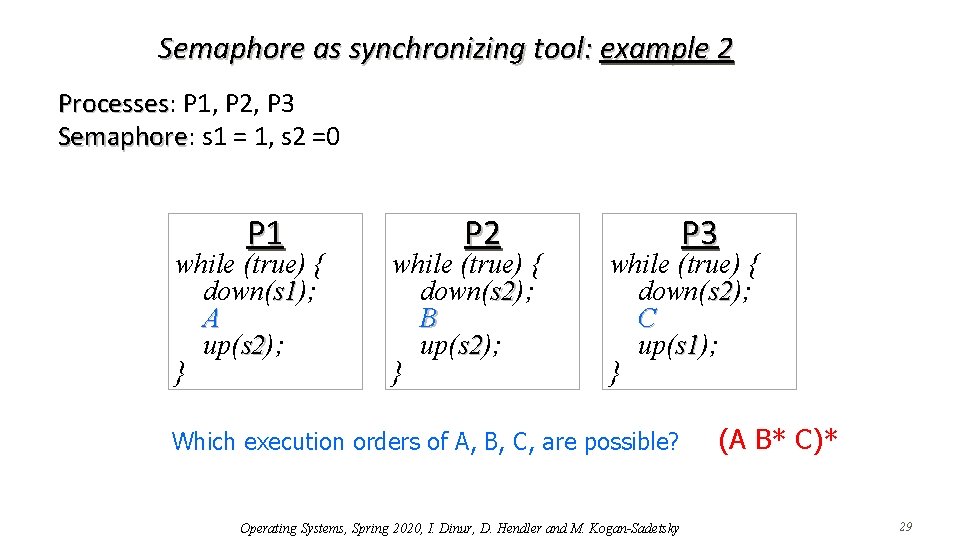 Semaphore as synchronizing tool: example 2

Processes: P1, P2, P3
Semaphore: s1 = 1, s2 =0

P1
while (true) {
down(s1);
A
up(s2);
}

P2
while (true) {
down(s2);
B
up(s2);
}

P3
while (true) {
down(s2);
C
up(s1);
}

Which execution orders of A, B, C, are possible?

(A B* C)*

Operating Systems, Spring 2020, I. Dinur, D. Hendler and M. Kogan-Sadetsky

29